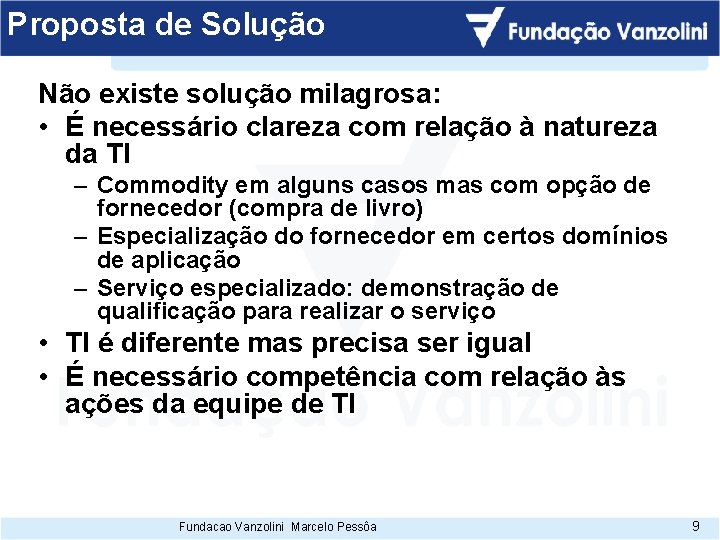 Proposta de Solução

Fundação Vanzolini

Não existe solução milagrosa:

• É necessário clareza com relação à natureza da TI
  – Commodity em alguns casos mas com opção de fornecedor (compra de livro)
  – Especialização do fornecedor em certos domínios de aplicação
  – Serviço especializado: demonstração de qualificação para realizar o serviço
• TI é diferente mas precisa ser igual
• É necessário competência com relação às ações da equipe de TI

Fundação Vanzolini

Fundacao Vanzolini Marcelo Pessôa

9